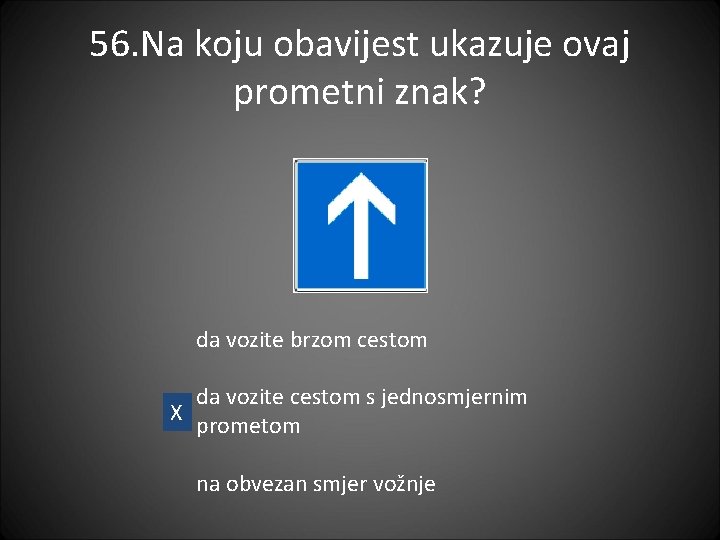 56.Na koju obavijest ukazuje ovaj prometni znak?

da vozite brzom cestom

X da vozite cestom s jednosmjernim prometom

na obvezan smjer vožnje